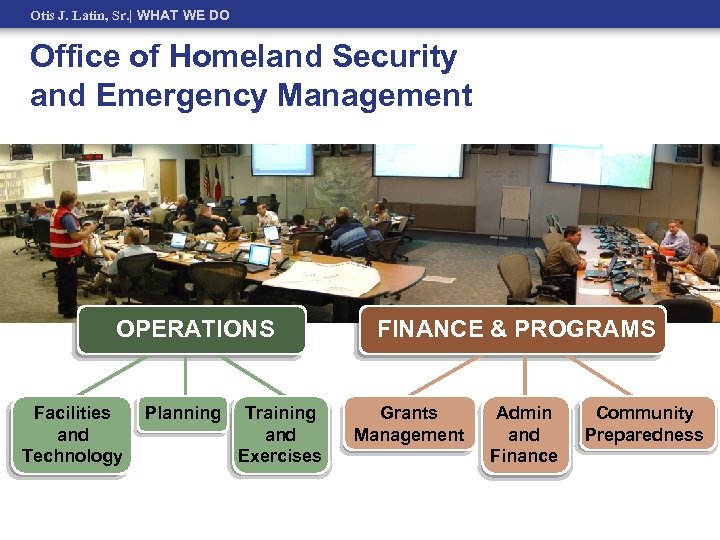 Otis J. Latin, Sr.| WHAT WE DO

Office of Homeland Security and Emergency Management

OPERATIONS

Facilities and Technology

Planning

Training and Exercises

FINANCE & PROGRAMS

Grants Management

Admin and Finance

Community Preparedness